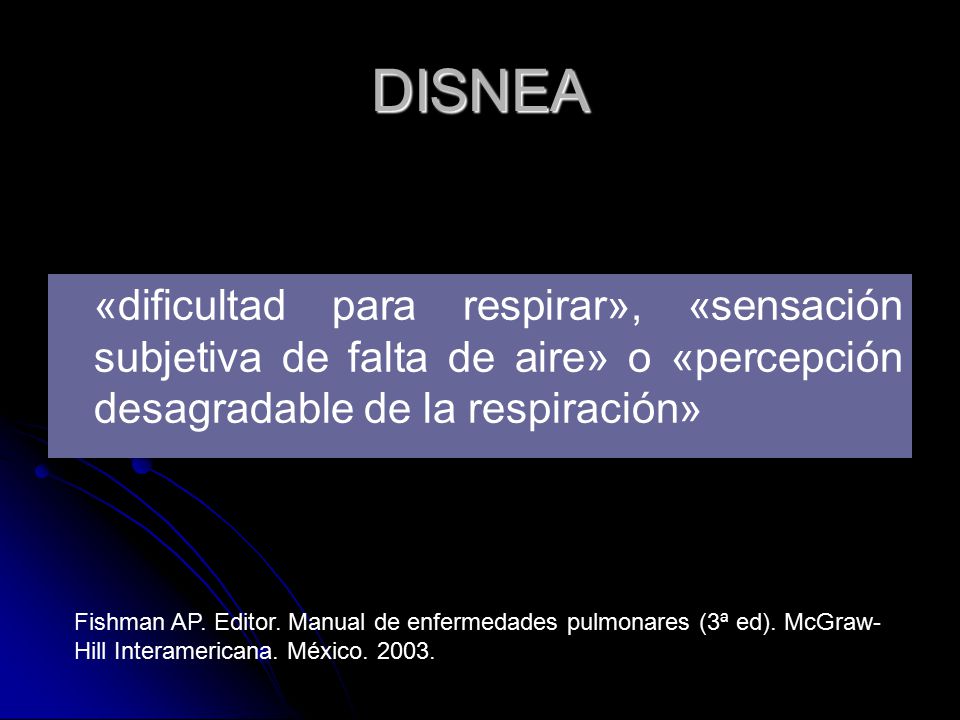 DISNEA

«dificultad para respirar», «sensación subjetiva de falta de aire» o «percepción desagradable de la respiración»

Fishman AP. Editor. Manual de enfermedades pulmonares (3ª ed). McGraw-Hill Interamericana. México. 2003.